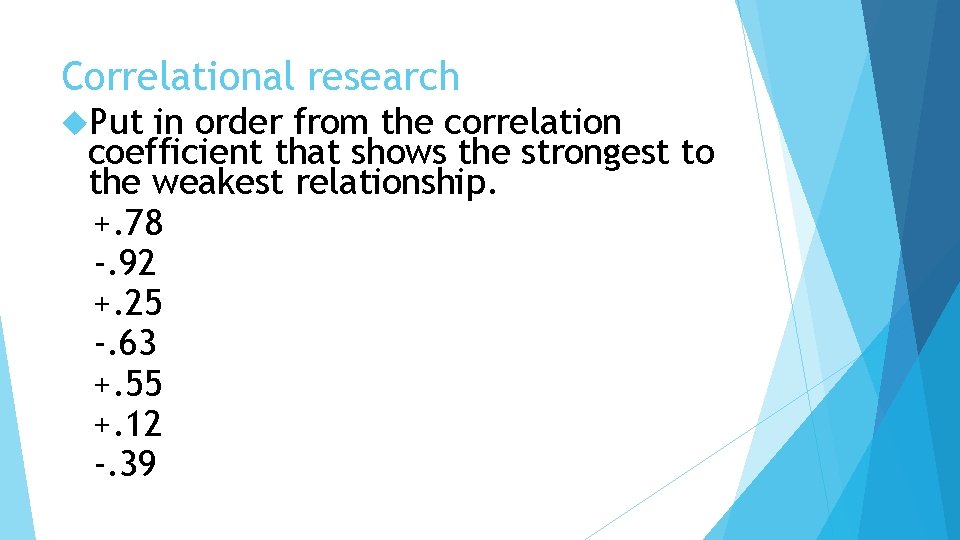 Correlational research

Put in order from the correlation coefficient that shows the strongest to the weakest relationship.

+.78
-.92
+.25
-.63
+.55
+.12
-.39